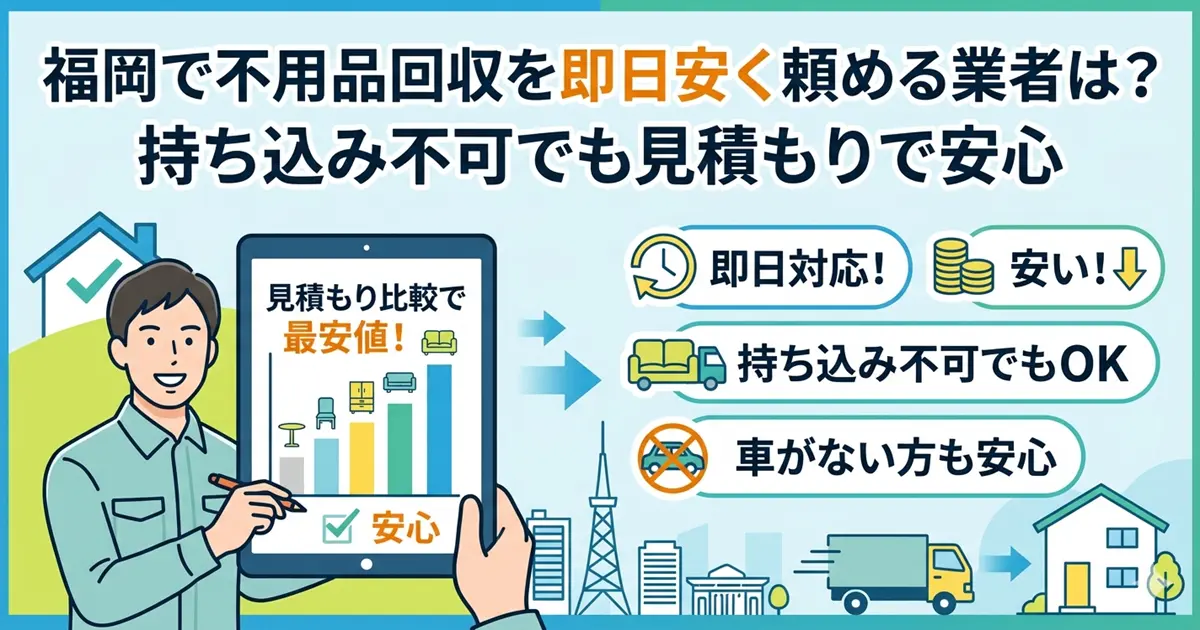 福岡で不用品回収を即日安く頼める業者は？
持ち込み不可でも見積もりで安心

見積もり比較で
最安値！

安心

即日対応！

安い！

持ち込み不可でもOK

車がない方も安心